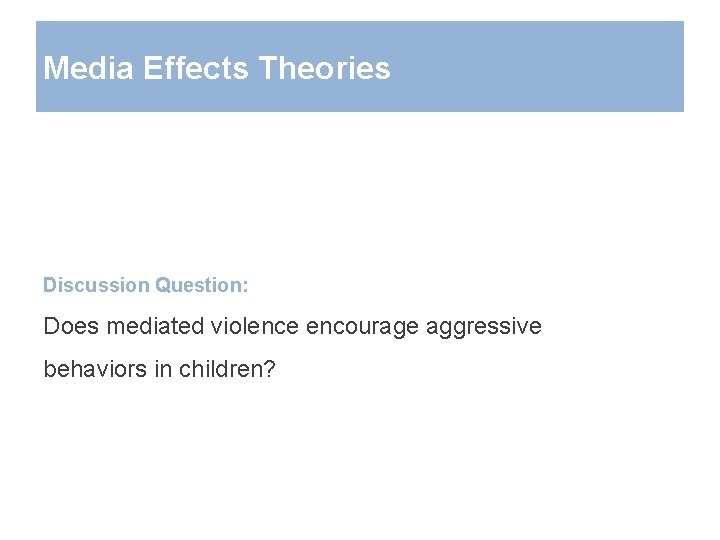 Media Effects Theories

Discussion Question:

Does mediated violence encourage aggressive behaviors in children?